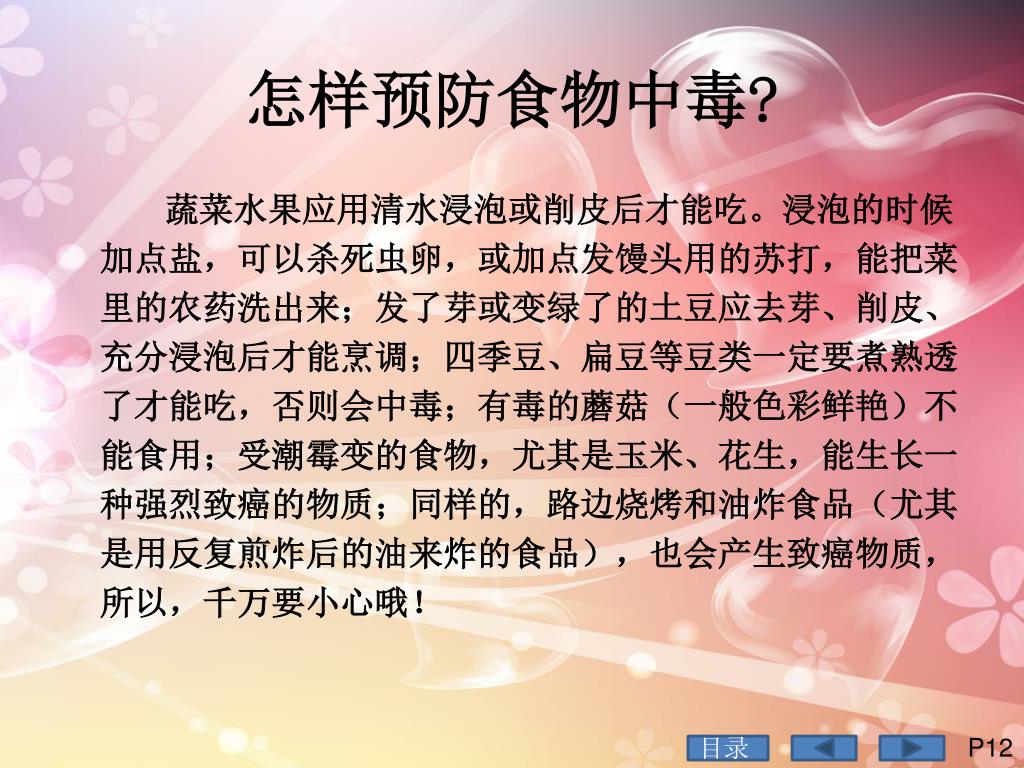 怎样预防食物中毒?

蔬菜水果应用清水浸泡或削皮后才能吃。浸泡的时候加点盐，可以杀死虫卵，或加点发馒头用的苏打，能把菜里的农药洗出来；发了芽或变绿了的土豆应去芽、削皮、充分浸泡后才能烹调；四季豆、扁豆等豆类一定要煮熟透了才能吃，否则会中毒；有毒的蘑菇（一般色彩鲜艳）不能食用；受潮霉变的食物，尤其是玉米、花生，能生长一种强烈致癌的物质；同样的，路边烧烤和油炸食品（尤其是用反复煎炸后的油来炸的食品），也会产生致癌物质，所以，千万要小心哦！

目录

P12